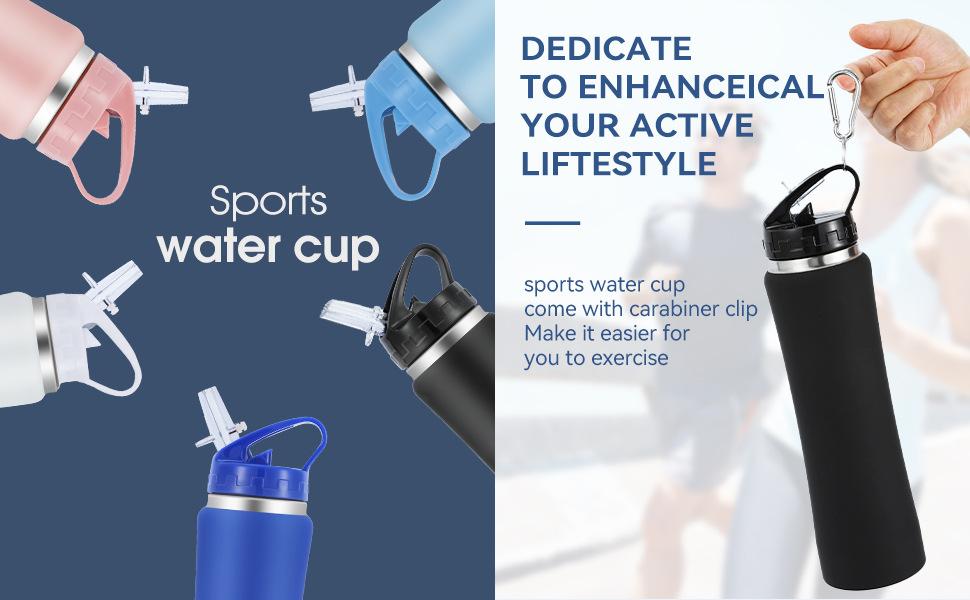 Sports
water cup

DEDICATE
TO ENHANCEICAL
YOUR ACTIVE
LIFTESTYLE

sports water cup
come with carabiner clip
Make it easier for
you to exercise